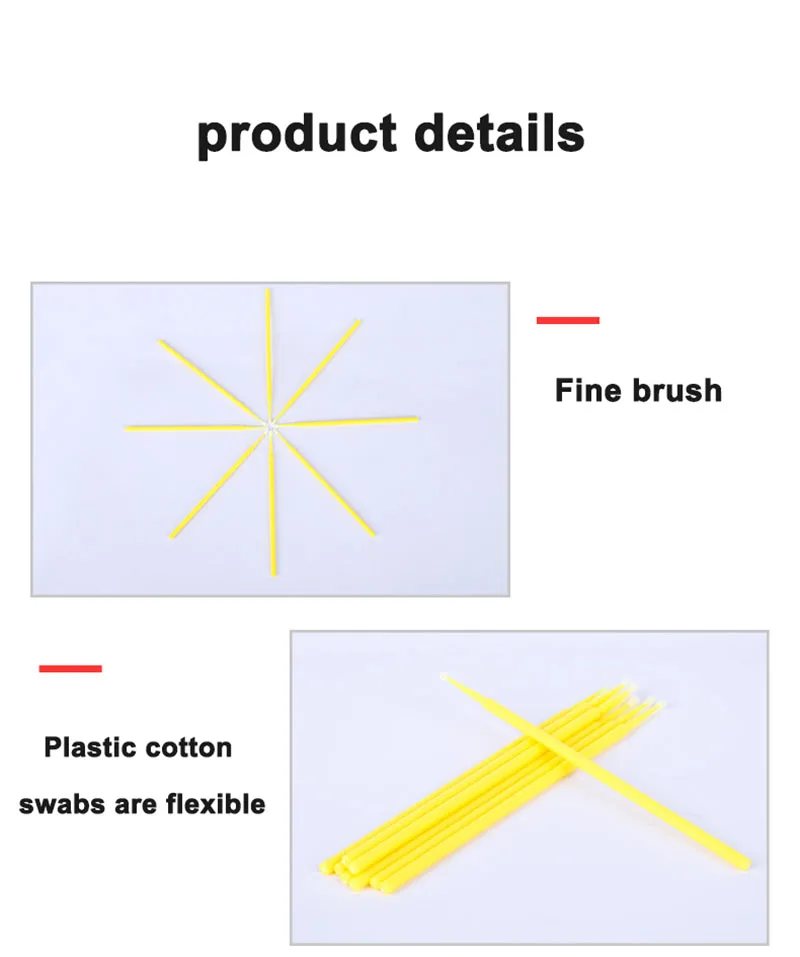 product details

Fine brush

Plastic cotton swabs are flexible